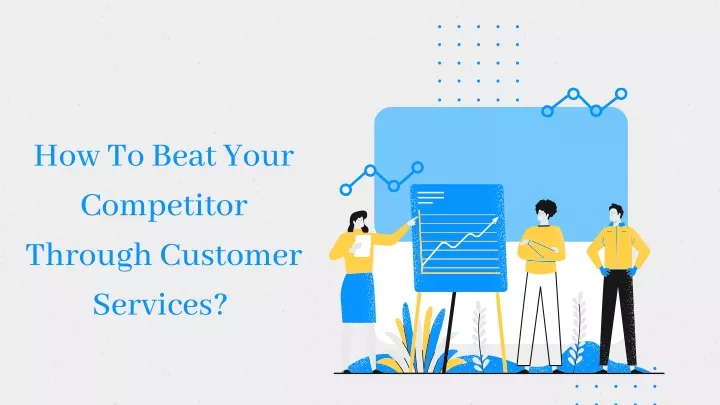 How To Beat Your Competitor Through Customer Services?